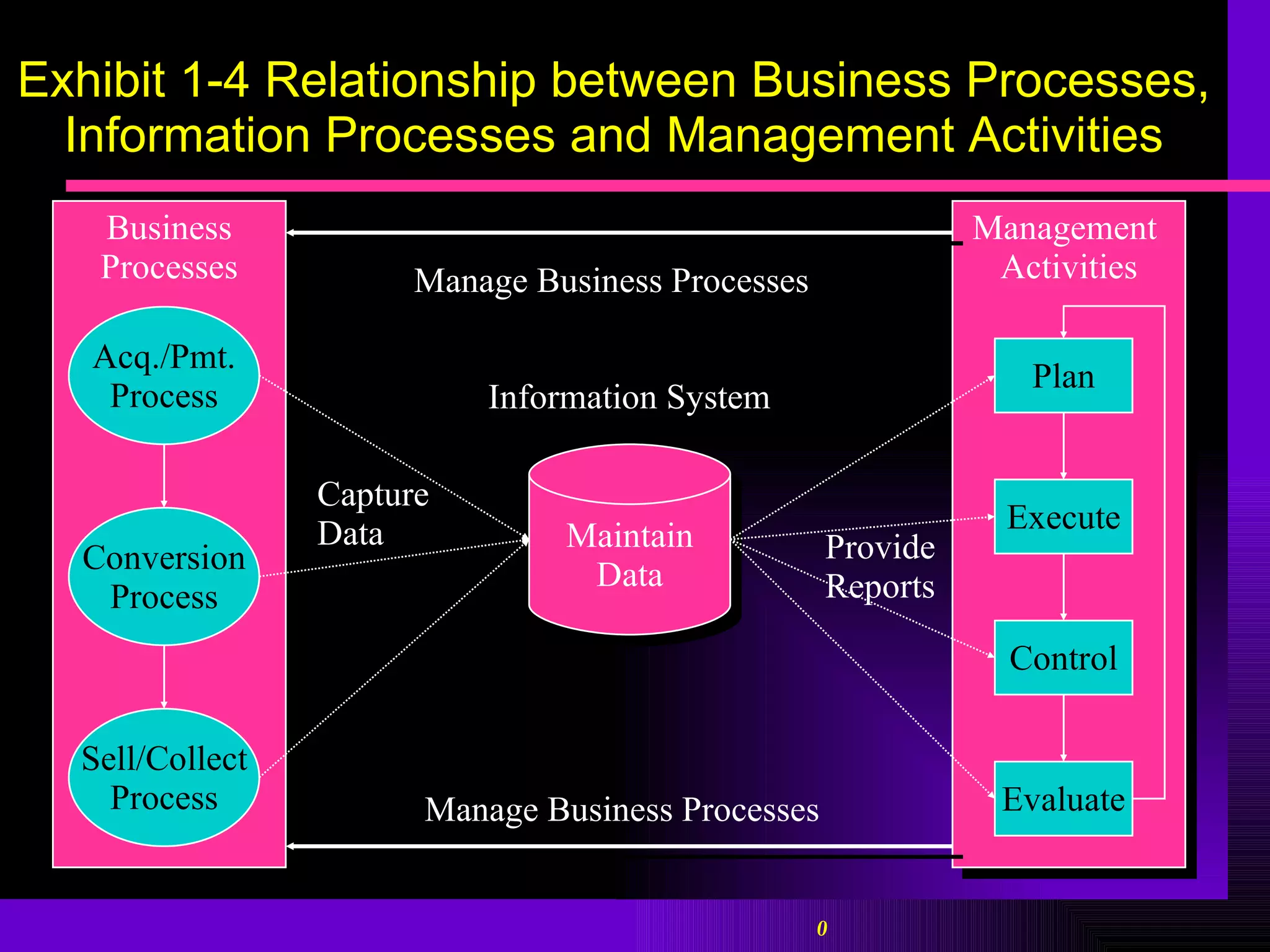 Exhibit 1-4 Relationship between Business Processes, Information Processes and Management Activities

Business Processes

Acq./Pmt. Process

Conversion Process

Sell/Collect Process

Manage Business Processes

Information System

Capture Data

Maintain Data

Provide Reports

Manage Business Processes

Management Activities

Plan

Execute

Control

Evaluate

0